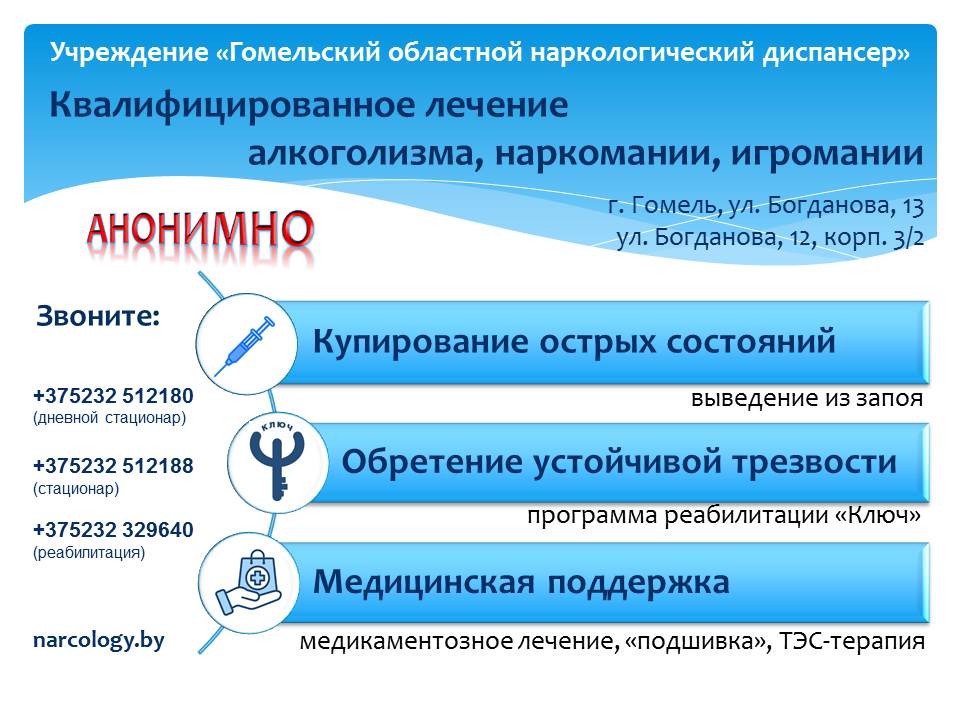 Учреждение «Гомельский областной наркологический диспансер»

Квалифицированное лечение алкоголизма, наркомании, игромании

АНОНИМНО

г. Гомель, ул. Богданова, 13
ул. Богданова, 12, корп. 3/2

Звоните:

+375232 512180
(дневной стационар)

+375232 512188
(стационар)

+375232 329640
(реабилитация)

narcology.by

Купирование острых состояний
выведение из запоя

КЛЮЧ

Обретение устойчивой трезвости
программа реабилитации «Ключ»

Медицинская поддержка
медикаментозное лечение, «подшивка», ТЭС-терапия